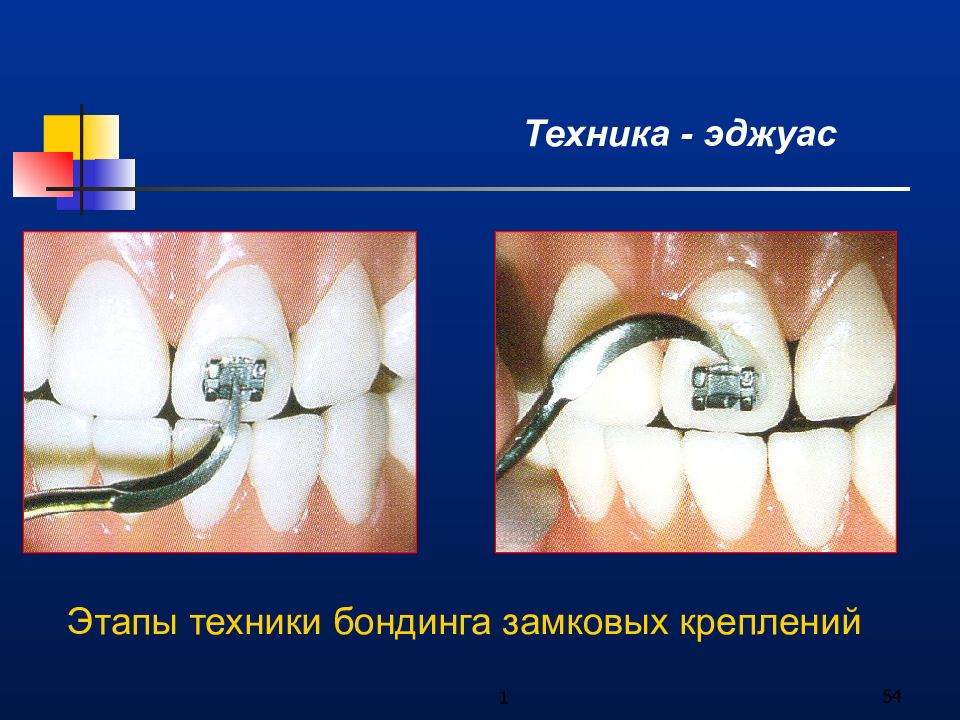 Техника - эджуас

Этапы техники бондинга замковых креплений

1

54